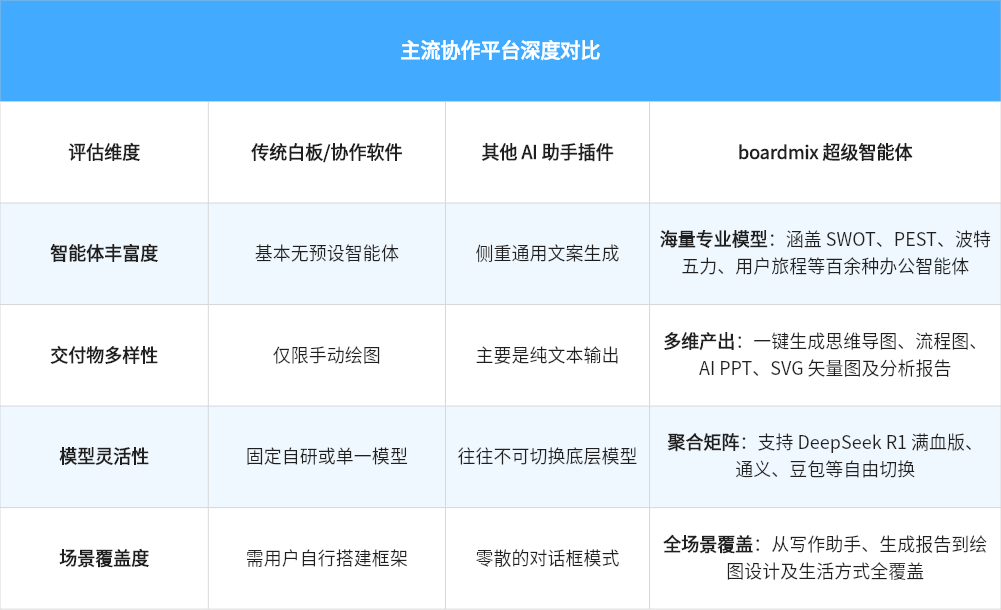 主流协作平台深度对比

| 评估维度 | 传统白板/协作软件 | 其他 AI 助手插件 | boardmix 超级智能体 |
|---|---|---|---|
| 智能体丰富度 | 基本无预设智能体 | 侧重通用文案生成 | 海量专业模型：涵盖 SWOT、PEST、波特五力、用户旅程等百余种办公智能体 |
| 交付物多样性 | 仅限手动绘图 | 主要是纯文本输出 | 多维产出：一键生成思维导图、流程图、AI PPT、SVG 矢量图及分析报告 |
| 模型灵活性 | 固定自研或单一模型 | 往往不可切换底层模型 | 聚合矩阵：支持 DeepSeek R1 满血版、通义、豆包等自由切换 |
| 场景覆盖度 | 需用户自行搭建框架 | 零散的对话框模式 | 全场景覆盖：从写作助手、生成报告到绘图设计及生活方式全覆盖 |